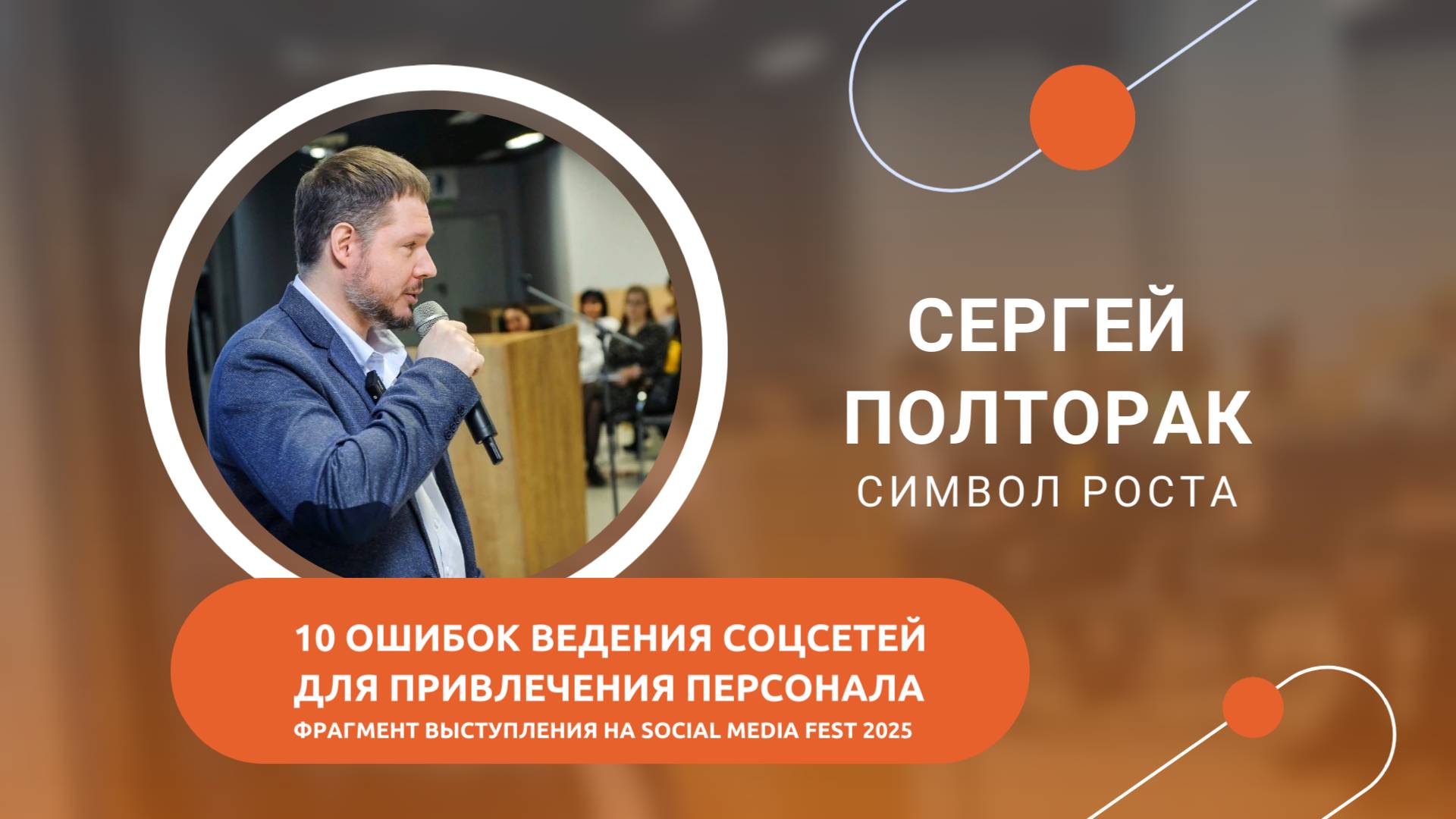 СЕРГЕЙ ПОЛТОРАК

СИМВОЛ РОСТА

10 ОШИБОК ВЕДЕНИЯ СОЦСЕТЕЙ ДЛЯ ПРИВЛЕЧЕНИЯ ПЕРСОНАЛА

ФРАГМЕНТ ВЫСТУПЛЕНИЯ НА SOCIAL MEDIA FEST 2025